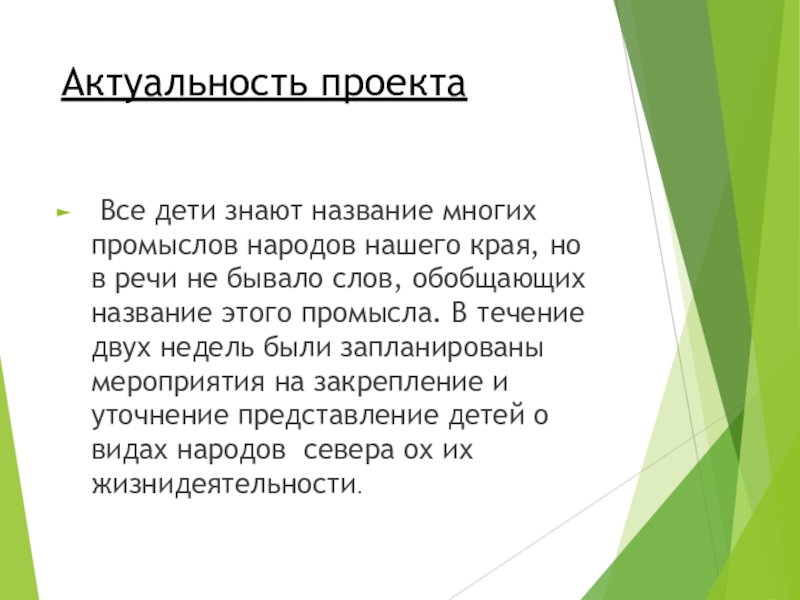 Актуальность проекта

Все дети знают название многих промыслов народов нашего края, но в речи не бывало слов, обобщающих название этого промысла. В течение двух недель были запланированы мероприятия на закрепление и уточнение представление детей о видах народов  севера ох их жизнидеятельности.